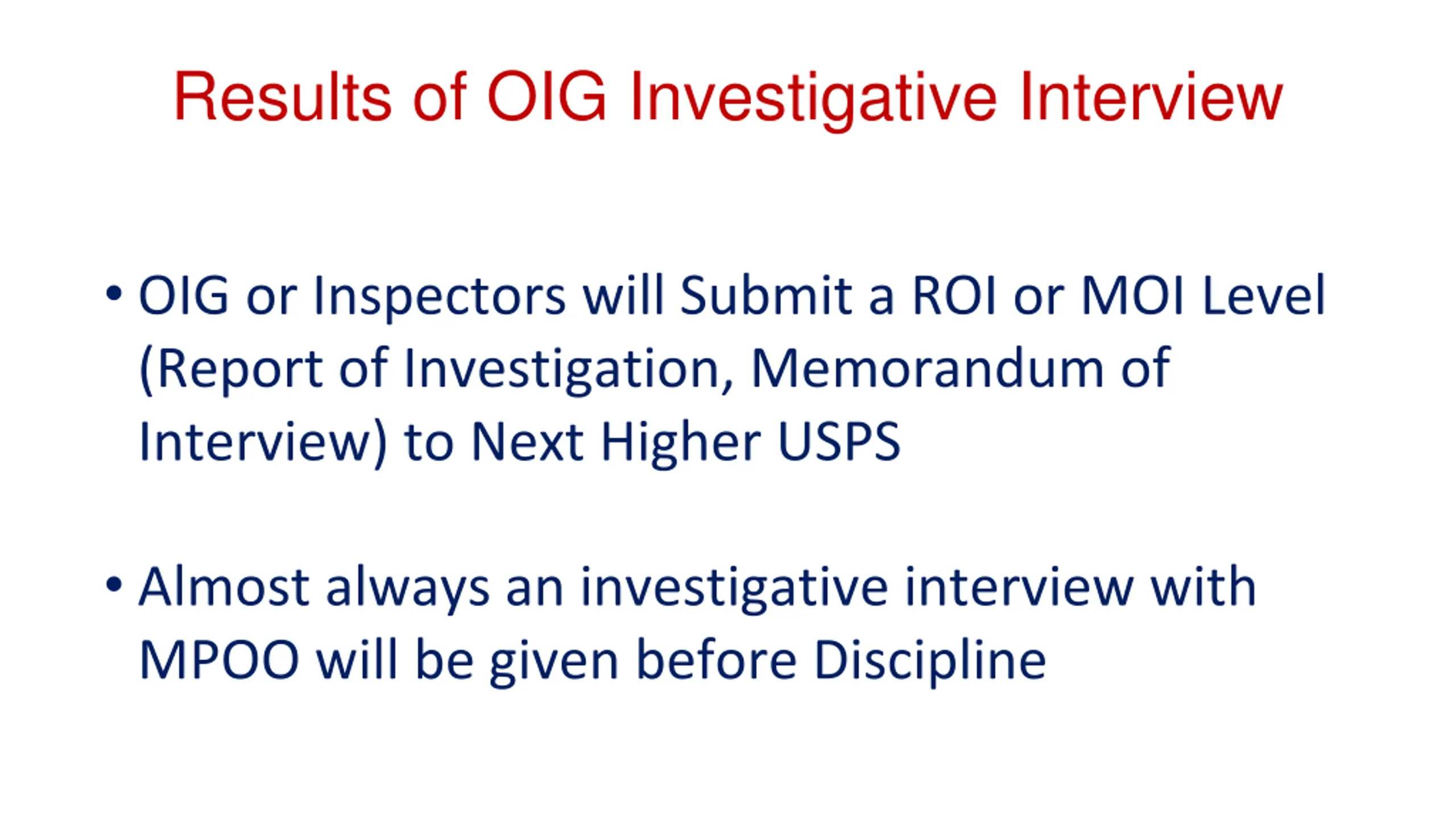 Results of OIG Investigative Interview

• OIG or Inspectors will Submit a ROI or MOI Level (Report of Investigation, Memorandum of Interview) to Next Higher USPS

• Almost always an investigative interview with MPOO will be given before Discipline